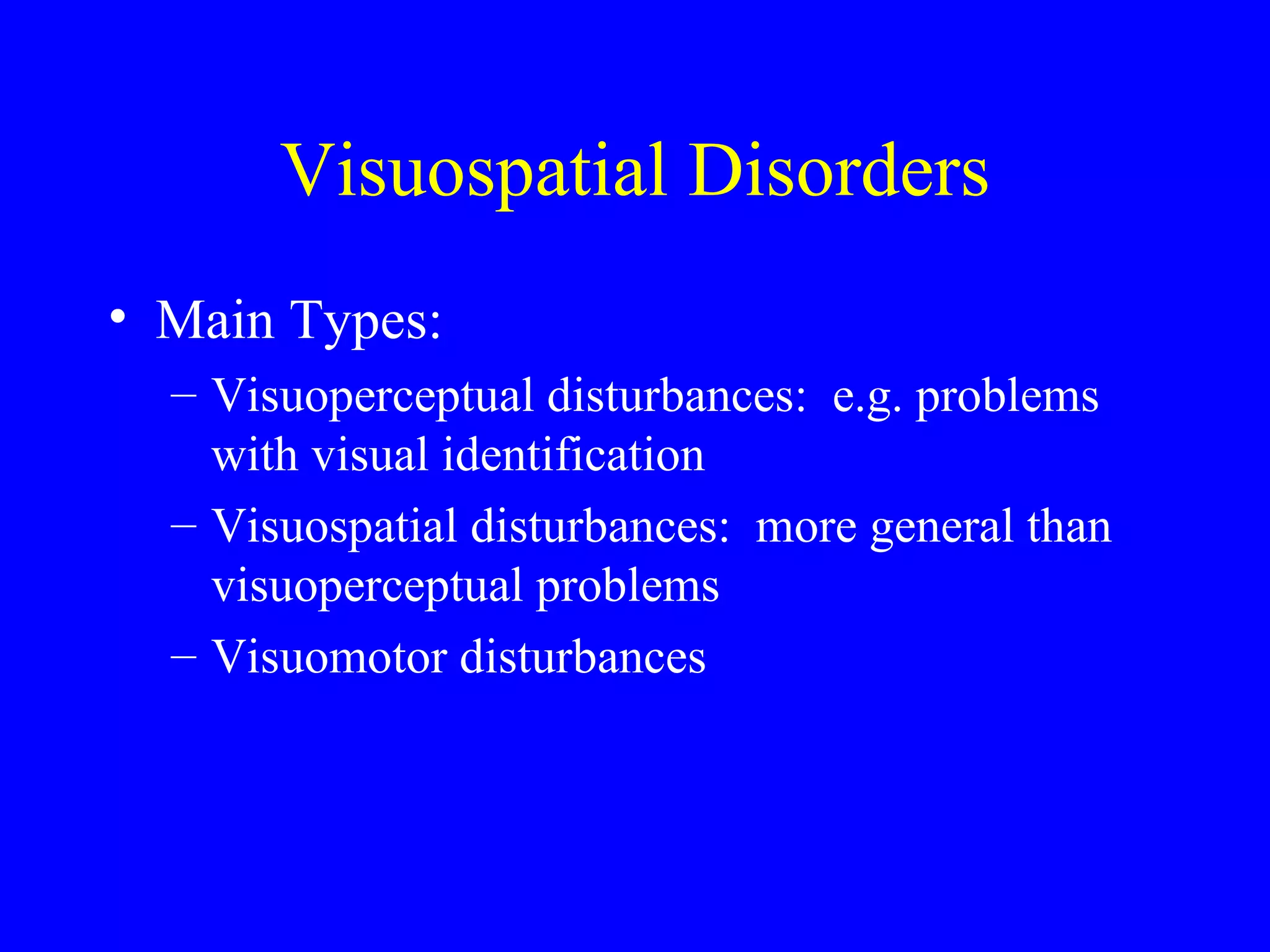 Visuospatial Disorders

• Main Types:

– Visuoperceptual disturbances: e.g. problems with visual identification

– Visuospatial disturbances: more general than visuoperceptual problems

– Visuomotor disturbances